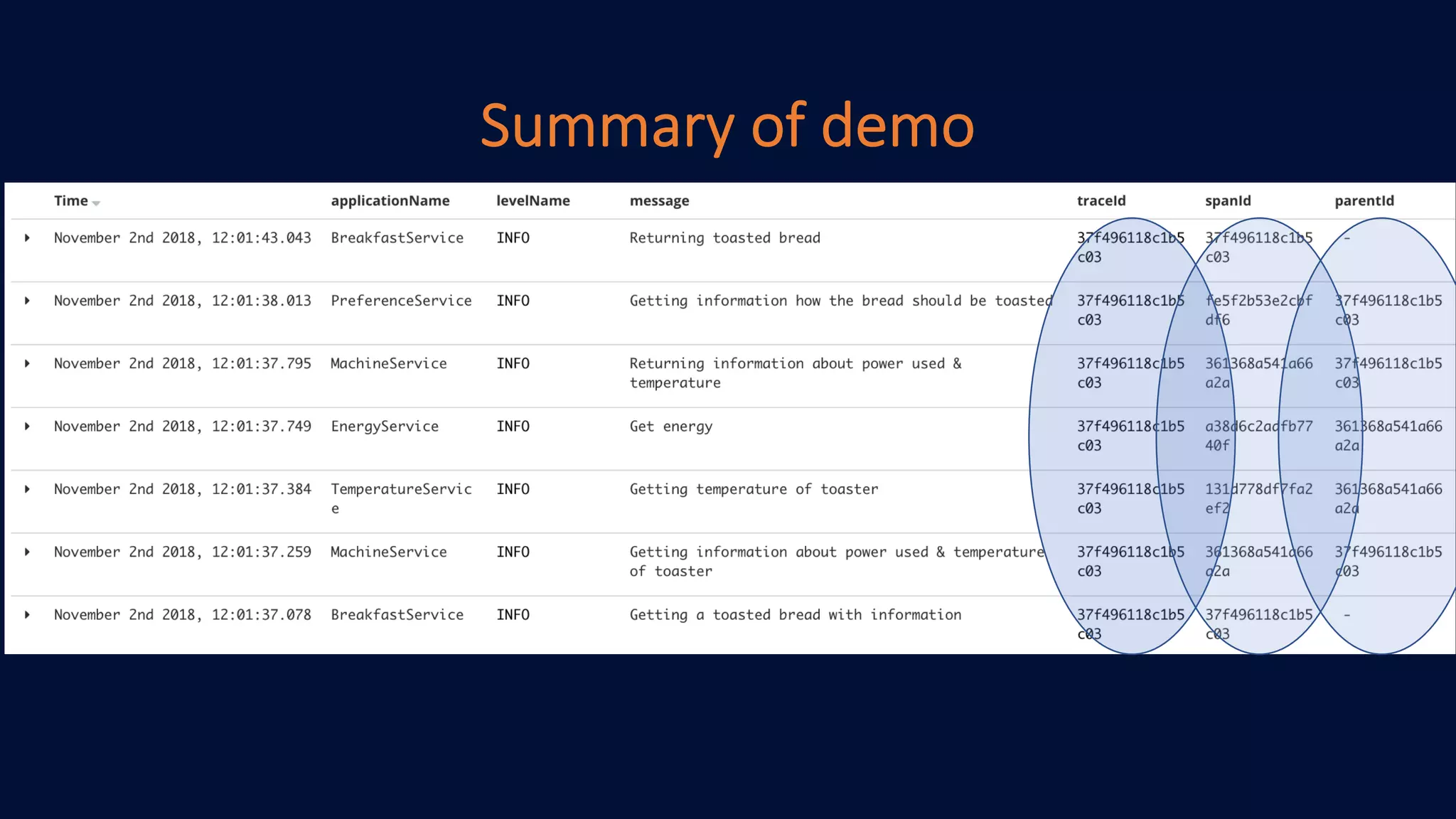 Summary of demo

| Time | applicationName | levelName | message | traceId | spanId | parentId |
|---|---|---|---|---|---|---|
| November 2nd 2018, 12:01:43.043 | BreakfastService | INFO | Returning toasted bread | 37f496118c1b5c03 | 37f496118c1b5c03 | - |
| November 2nd 2018, 12:01:38.013 | PreferenceService | INFO | Getting information how the bread should be toasted | 37f496118c1b5c03 | fe5f2b53e2cbfdf6 | 37f496118c1b5c03 |
| November 2nd 2018, 12:01:37.795 | MachineService | INFO | Returning information about power used & temperature | 37f496118c1b5c03 | 361368a541a66a2a | 37f496118c1b5c03 |
| November 2nd 2018, 12:01:37.749 | EnergyService | INFO | Get energy | 37f496118c1b5c03 | a38d6c2adfb7740f | 361368a541a66a2a |
| November 2nd 2018, 12:01:37.384 | TemperatureService | INFO | Getting temperature of toaster | 37f496118c1b5c03 | 131d778df7fa2ef2 | 361368a541a66a2a |
| November 2nd 2018, 12:01:37.259 | MachineService | INFO | Getting information about power used & temperature of toaster | 37f496118c1b5c03 | 361368a541a66a2a | 37f496118c1b5c03 |
| November 2nd 2018, 12:01:37.078 | BreakfastService | INFO | Getting a toasted bread with information | 37f496118c1b5c03 | 37f496118c1b5c03 | - |